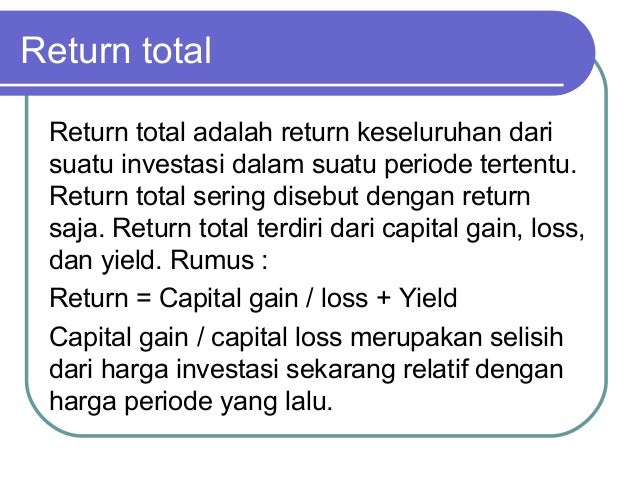 Return total

Return total adalah return keseluruhan dari suatu investasi dalam suatu periode tertentu. Return total sering disebut dengan return saja. Return total terdiri dari capital gain, loss, dan yield. Rumus :

Return = Capital gain / loss + Yield

Capital gain / capital loss merupakan selisih dari harga investasi sekarang relatif dengan harga periode yang lalu.